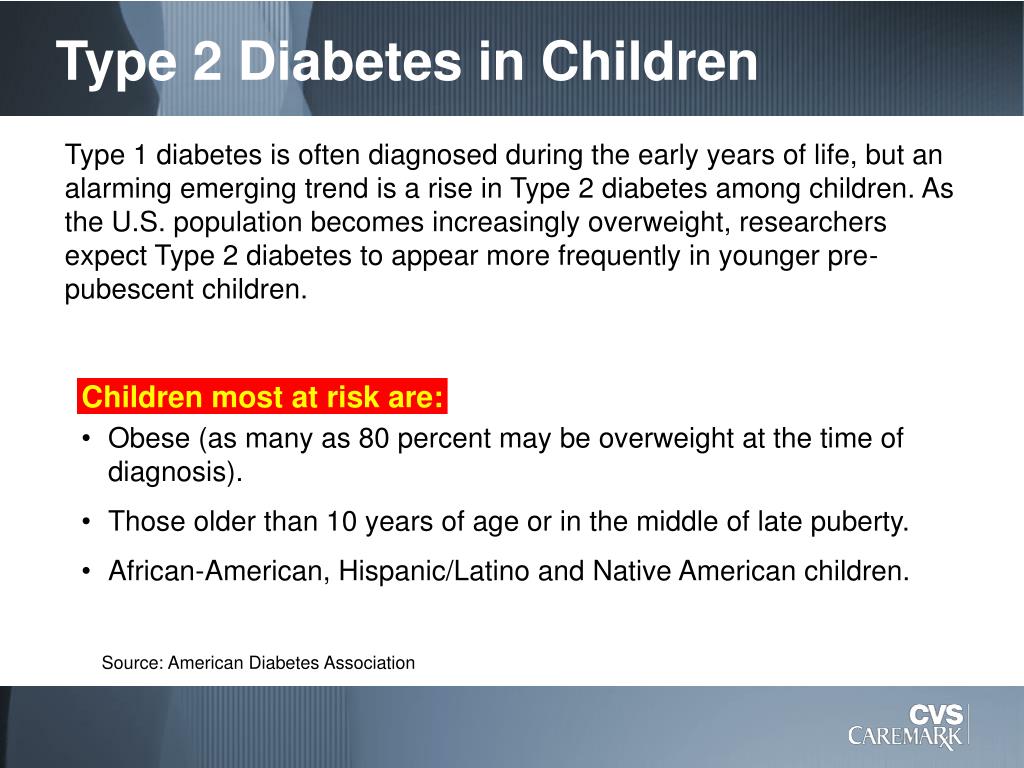 Type 2 Diabetes in Children

Type 1 diabetes is often diagnosed during the early years of life, but an alarming emerging trend is a rise in Type 2 diabetes among children. As the U.S. population becomes increasingly overweight, researchers expect Type 2 diabetes to appear more frequently in younger pre-pubescent children.

Children most at risk are:

• Obese (as many as 80 percent may be overweight at the time of diagnosis).
• Those older than 10 years of age or in the middle of late puberty.
• African-American, Hispanic/Latino and Native American children.

Source: American Diabetes Association

CVS CAREMARK